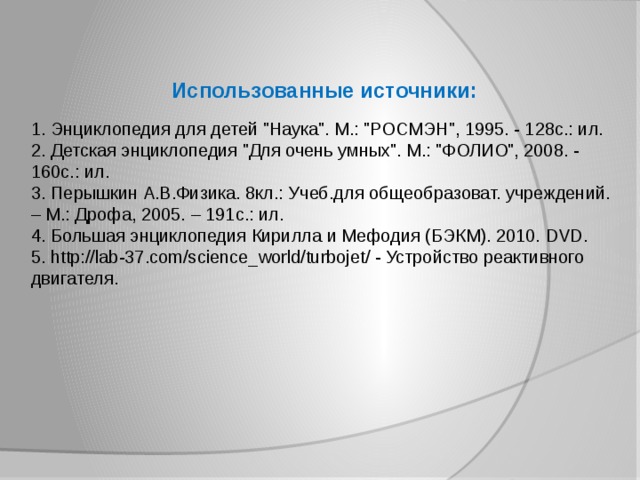 Использованные источники:

1. Энциклопедия для детей "Наука". М.: "РОСМЭН", 1995. - 128с.: ил.
2. Детская энциклопедия "Для очень умных". М.: "ФОЛИО", 2008. - 160с.: ил.
3. Перышкин А.В.Физика. 8кл.: Учеб.для общеобразоват. учреждений. – М.: Дрофа, 2005. – 191с.: ил.
4. Большая энциклопедия Кирилла и Мефодия (БЭКМ). 2010. DVD.
5. http://lab-37.com/science_world/turbojet/ - Устройство реактивного двигателя.